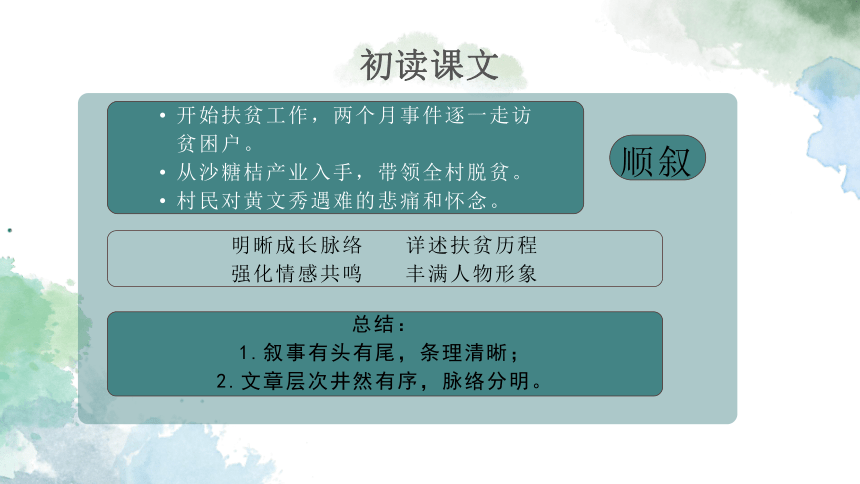 初读课文

• 开始扶贫工作，两个月事件逐一走访贫困户。
• 从沙糖桔产业入手，带领全村脱贫。
• 村民对黄文秀遇难的悲痛和怀念。

顺叙

明晰成长脉络　　详述扶贫历程
强化情感共鸣　　丰满人物形象

总结：
1. 叙事有头有尾，条理清晰；
2. 文章层次井然有序，脉络分明。